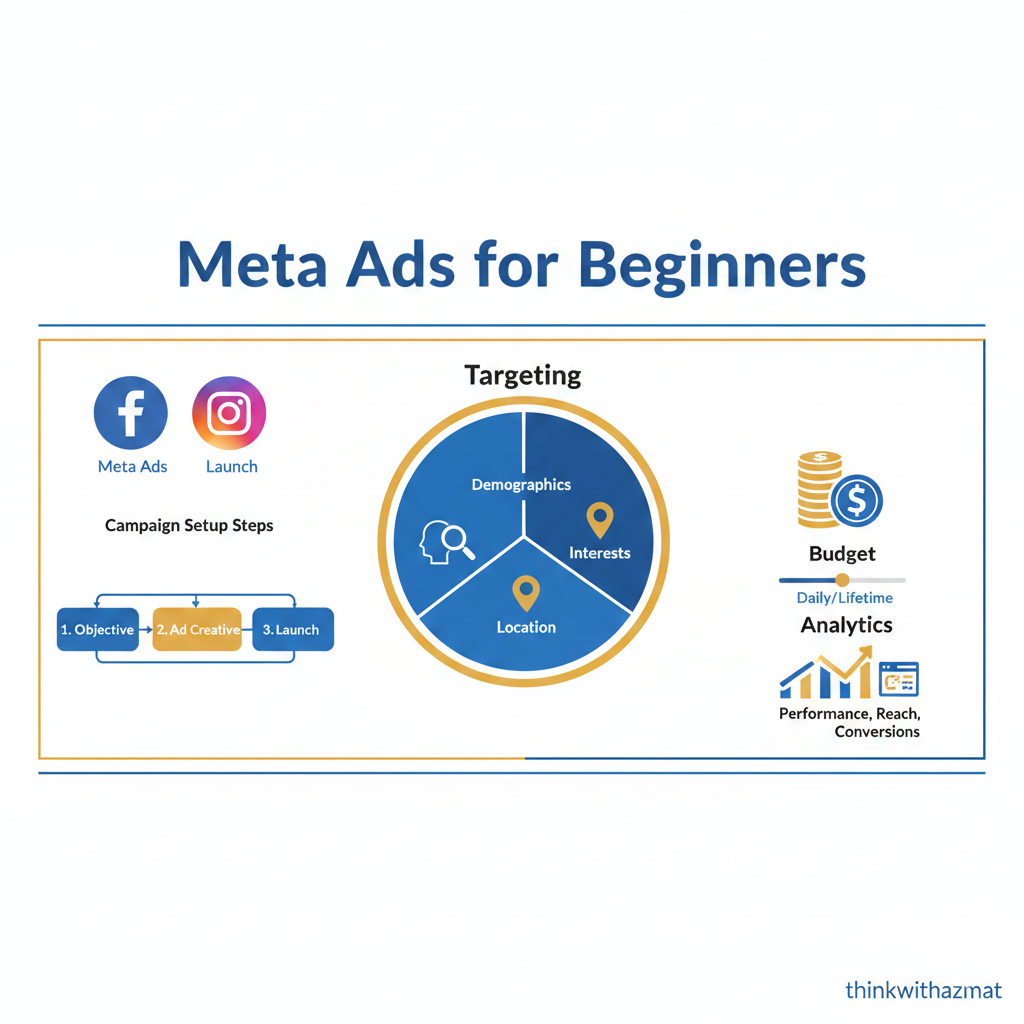 Meta Ads for Beginners

Meta Ads

Launch

Campaign Setup Steps

1. Objective

2. Ad Creative

3. Launch

Targeting

Demographics

Interests

Location

Budget

Daily/Lifetime

Analytics

Performance, Reach, Conversions

thinkwithazmat